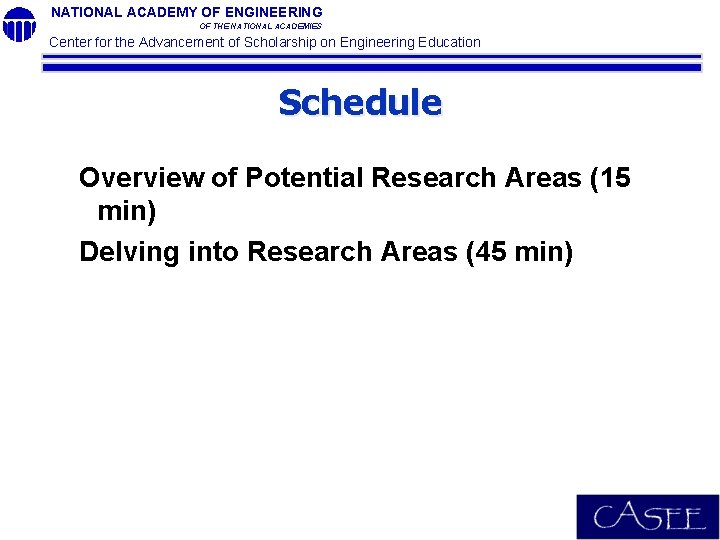 NATIONAL ACADEMY OF ENGINEERING
OF THE NATIONAL ACADEMIES
Center for the Advancement of Scholarship on Engineering Education

Schedule

Overview of Potential Research Areas (15 min)

Delving into Research Areas (45 min)

CASEE